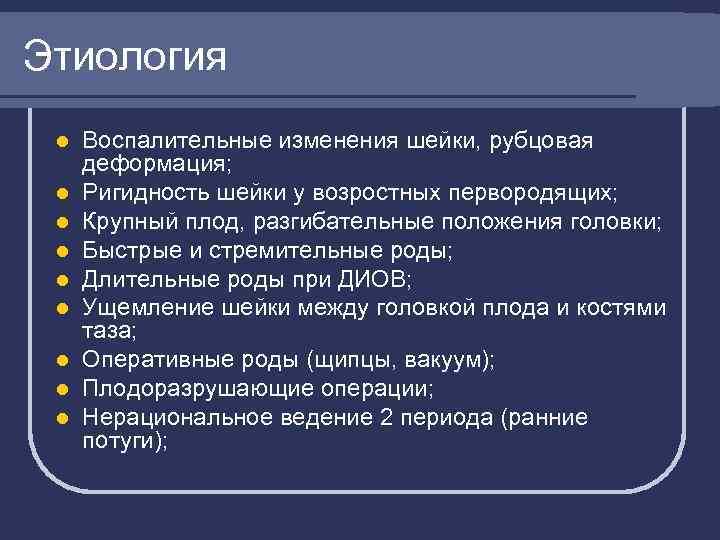 Этиология

- Воспалительные изменения шейки, рубцовая деформация;
- Ригидность шейки у возростных первородящих;
- Крупный плод, разгибательные положения головки;
- Быстрые и стремительные роды;
- Длительные роды при ДИОВ;
- Ущемление шейки между головкой плода и костями таза;
- Оперативные роды (щипцы, вакуум);
- Плодоразрушающие операции;
- Нерациональное ведение 2 периода (ранние потуги);